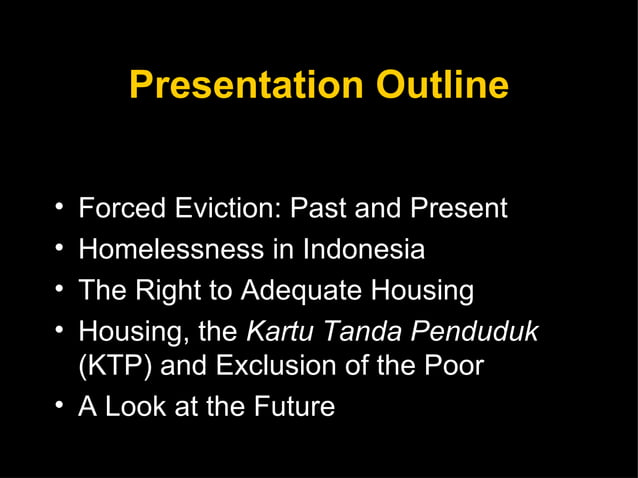 Presentation Outline

• Forced Eviction: Past and Present
• Homelessness in Indonesia
• The Right to Adequate Housing
• Housing, the Kartu Tanda Penduduk (KTP) and Exclusion of the Poor
• A Look at the Future